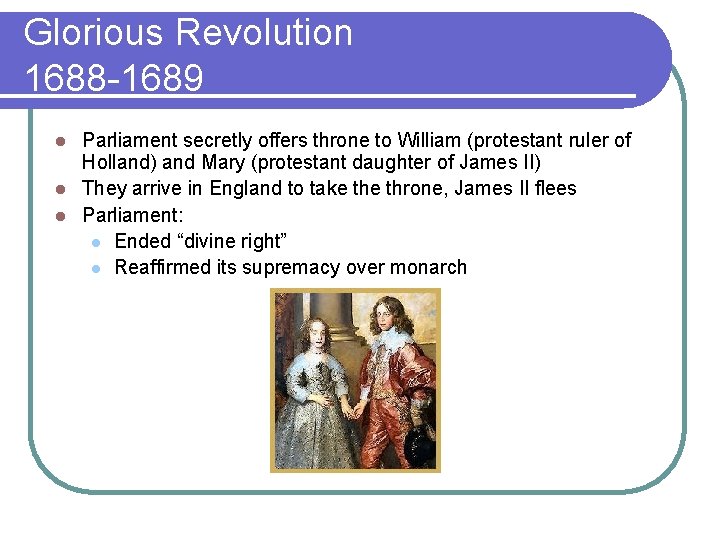 Glorious Revolution
1688-1689

- Parliament secretly offers throne to William (protestant ruler of Holland) and Mary (protestant daughter of James II)
- They arrive in England to take the throne, James II flees
- Parliament:
  - Ended “divine right”
  - Reaffirmed its supremacy over monarch